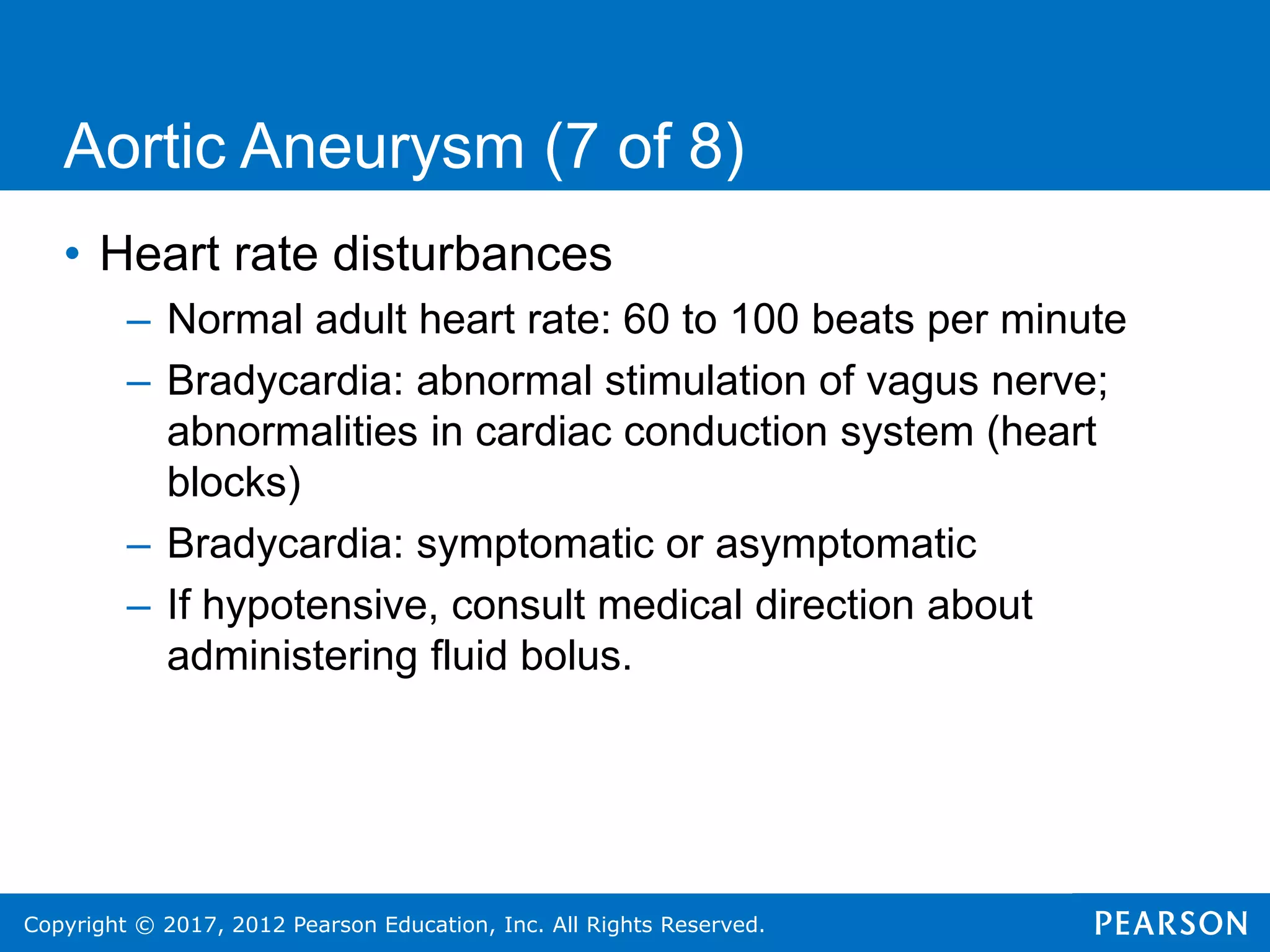 Aortic Aneurysm (7 of 8)

• Heart rate disturbances
– Normal adult heart rate: 60 to 100 beats per minute
– Bradycardia: abnormal stimulation of vagus nerve; abnormalities in cardiac conduction system (heart blocks)
– Bradycardia: symptomatic or asymptomatic
– If hypotensive, consult medical direction about administering fluid bolus.

Copyright © 2017, 2012 Pearson Education, Inc. All Rights Reserved.

PEARSON